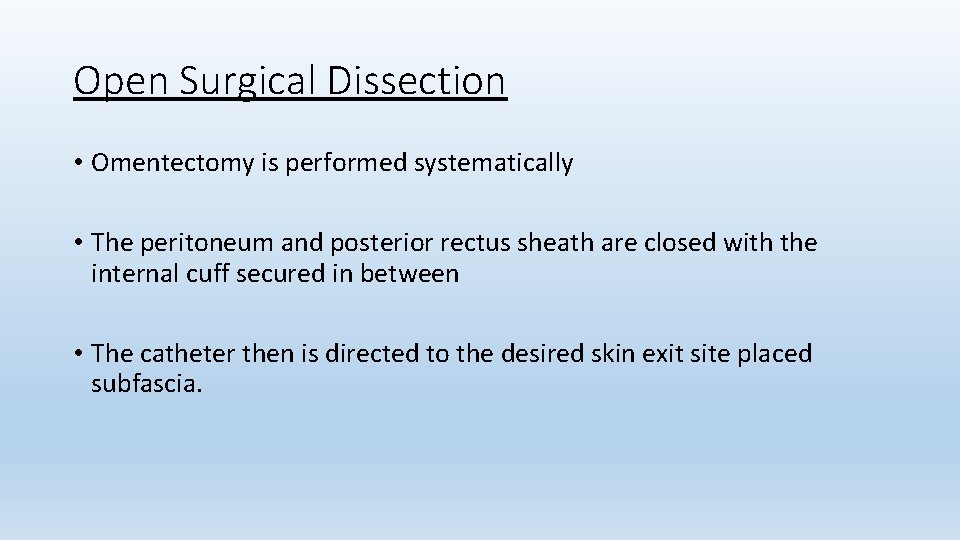 Open Surgical Dissection

• Omentectomy is performed systematically

• The peritoneum and posterior rectus sheath are closed with the internal cuff secured in between

• The catheter then is directed to the desired skin exit site placed subfascia.